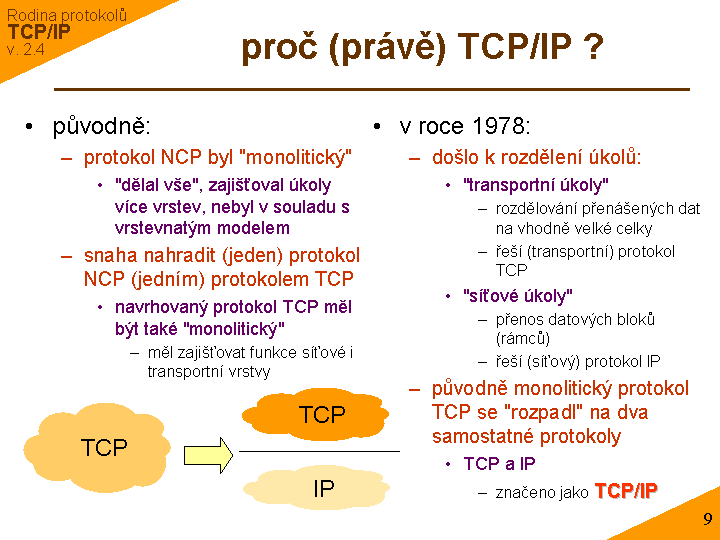 Rodina protokolů
TCP/IP
v. 2.4

proč (právě) TCP/IP ?

• původně:
– protokol NCP byl "monolitický"
• "dělal vše", zajišťoval úkoly více vrstev, nebyl v souladu s vrstevnatým modelem
– snaha nahradit (jeden) protokol NCP (jedním) protokolem TCP
• navrhovaný protokol TCP měl být také "monolitický"
– měl zajišťovat funkce síťové i transportní vrstvy

TCP

TCP

IP

• v roce 1978:
– došlo k rozdělení úkolů:
• "transportní úkoly"
– rozdělování přenášených dat na vhodně velké celky
– řeší (transportní) protokol TCP
• "síťové úkoly"
– přenos datových bloků (rámců)
– řeší (síťový) protokol IP
– původně monolitický protokol TCP se "rozpadl" na dva samostatné protokoly
• TCP a IP
– značeno jako TCP/IP

9